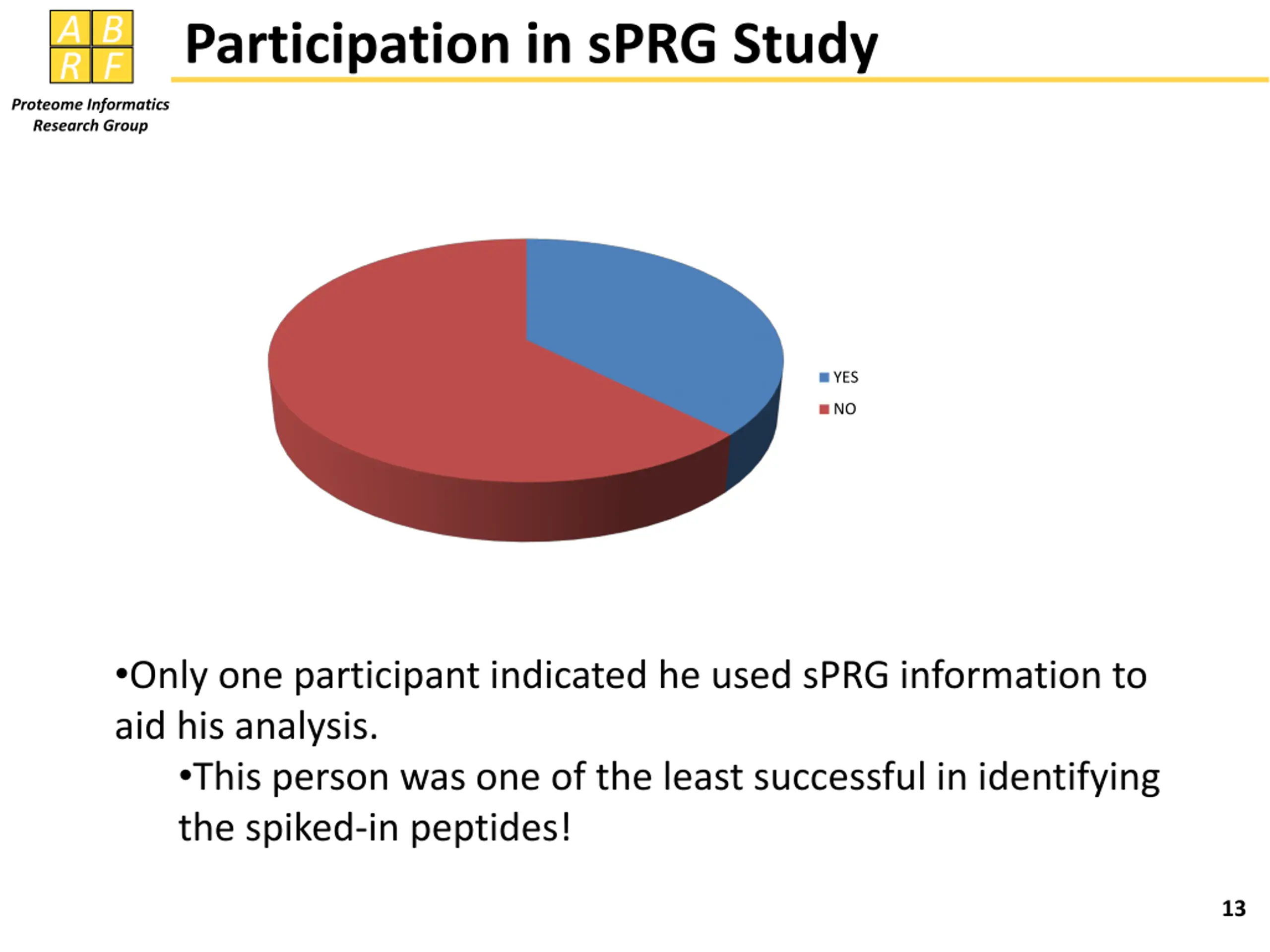 A B
R F

Proteome Informatics Research Group

Participation in sPRG Study

YES
NO

•Only one participant indicated he used sPRG information to aid his analysis.

•This person was one of the least successful in identifying the spiked-in peptides!

13